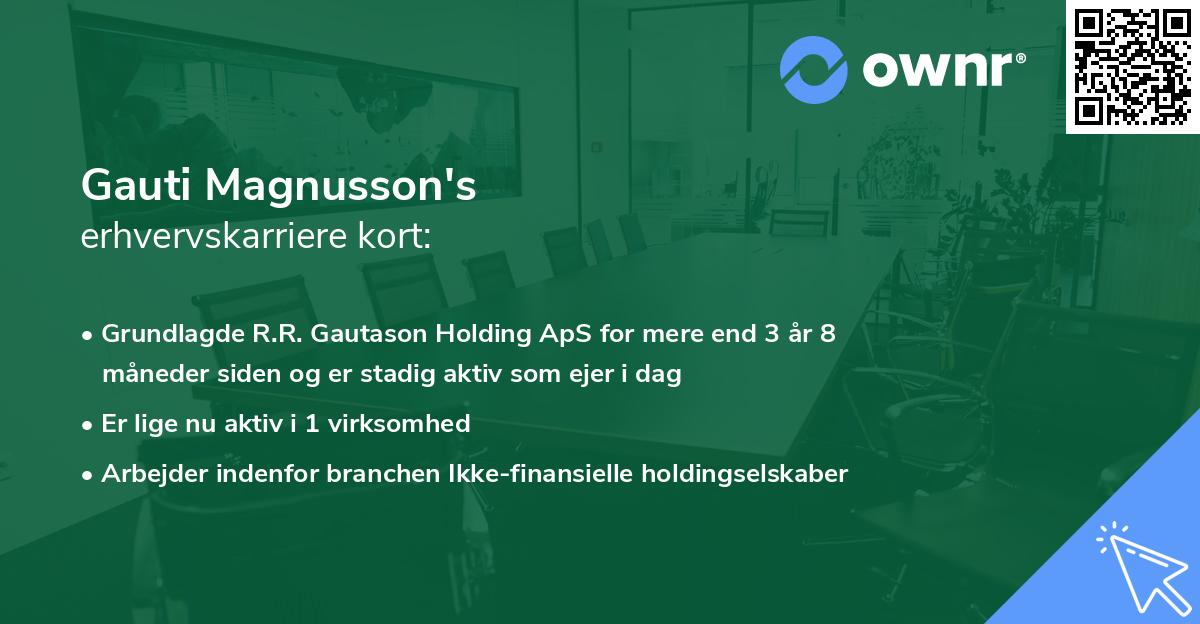 ownr®

Gauti Magnusson's
erhvervskarriere kort:

• Grundlagde R.R. Gautason Holding ApS for mere end 3 år 8 måneder siden og er stadig aktiv som ejer i dag
• Er lige nu aktiv i 1 virksomhed
• Arbejder indenfor branchen Ikke-finansielle holdingselskaber